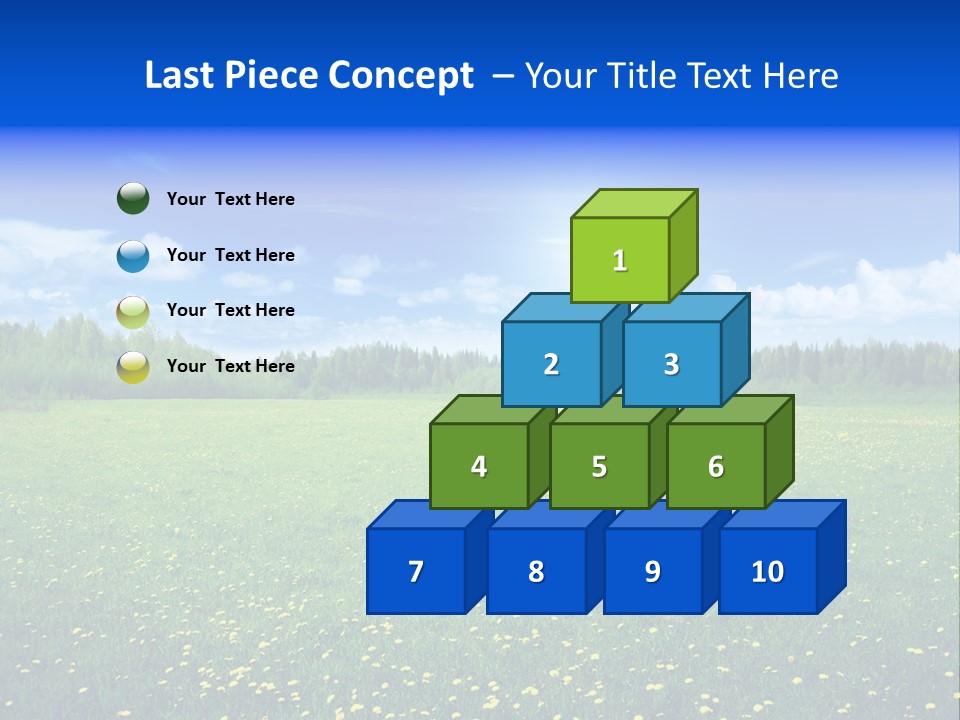 Last Piece Concept – Your Title Text Here

Your Text Here

Your Text Here

Your Text Here

Your Text Here

1

2 3

4 5 6

7 8 9 10